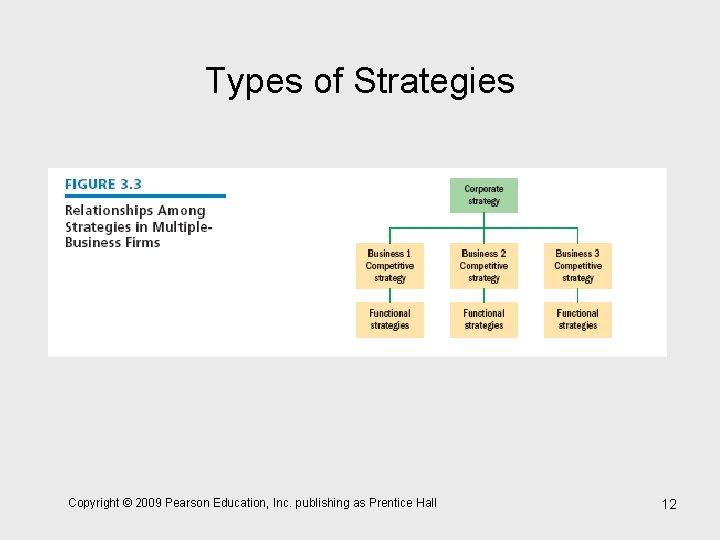 Types of Strategies

FIGURE 3.3

Relationships Among Strategies in Multiple-Business Firms

Corporate strategy

Business 1 Competitive strategy

Business 2 Competitive strategy

Business 3 Competitive strategy

Functional strategies

Functional strategies

Functional strategies

Copyright © 2009 Pearson Education, Inc. publishing as Prentice Hall

12